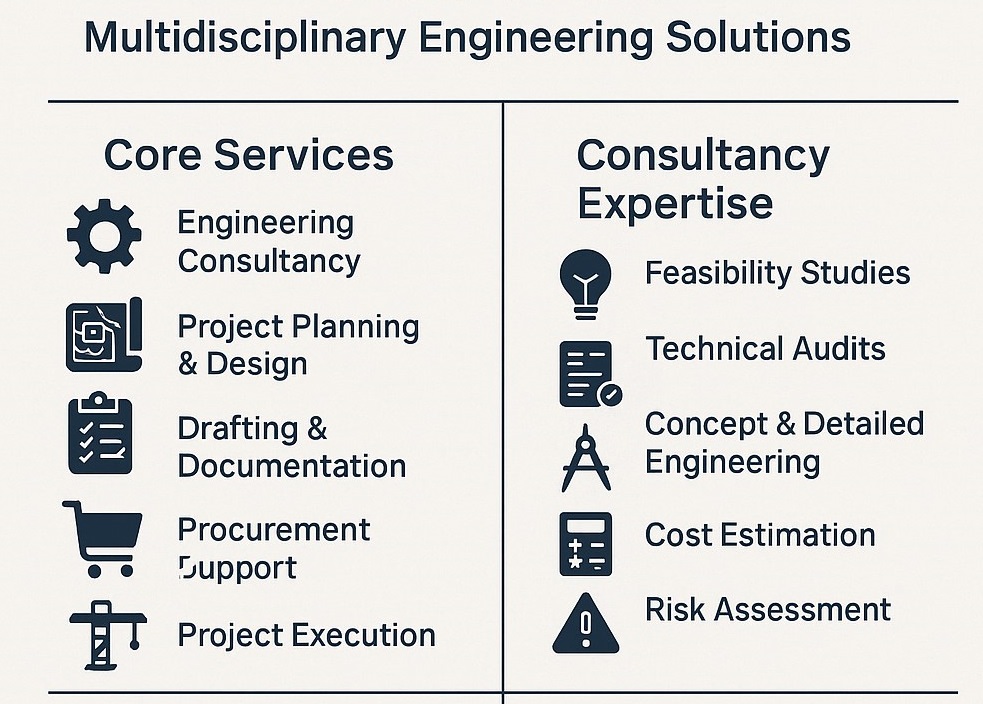 Multidisciplinary Engineering Solutions

Core Services

Engineering Consultancy

Project Planning & Design

Drafting & Documentation

Procurement Support

Project Execution

Consultancy Expertise

Feasibility Studies

Technical Audits

Concept & Detailed Engineering

Cost Estimation

Risk Assessment